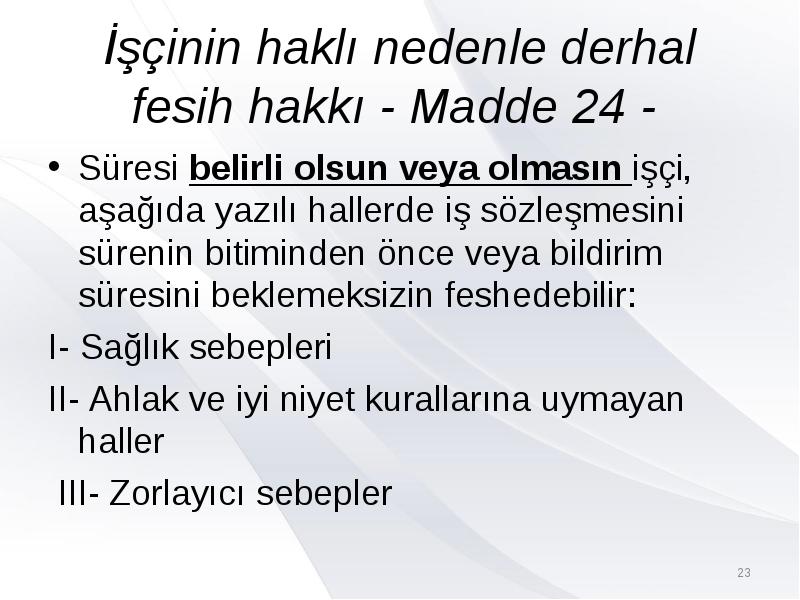 İşçinin haklı nedenle derhal fesih hakkı - Madde 24 -

• Süresi belirli olsun veya olmasın işçi, aşağıda yazılı hallerde iş sözleşmesini sürenin bitiminden önce veya bildirim süresini beklemeksizin feshedebilir:

I- Sağlık sebepleri

II- Ahlak ve iyi niyet kurallarına uymayan haller

III- Zorlayıcı sebepler

23